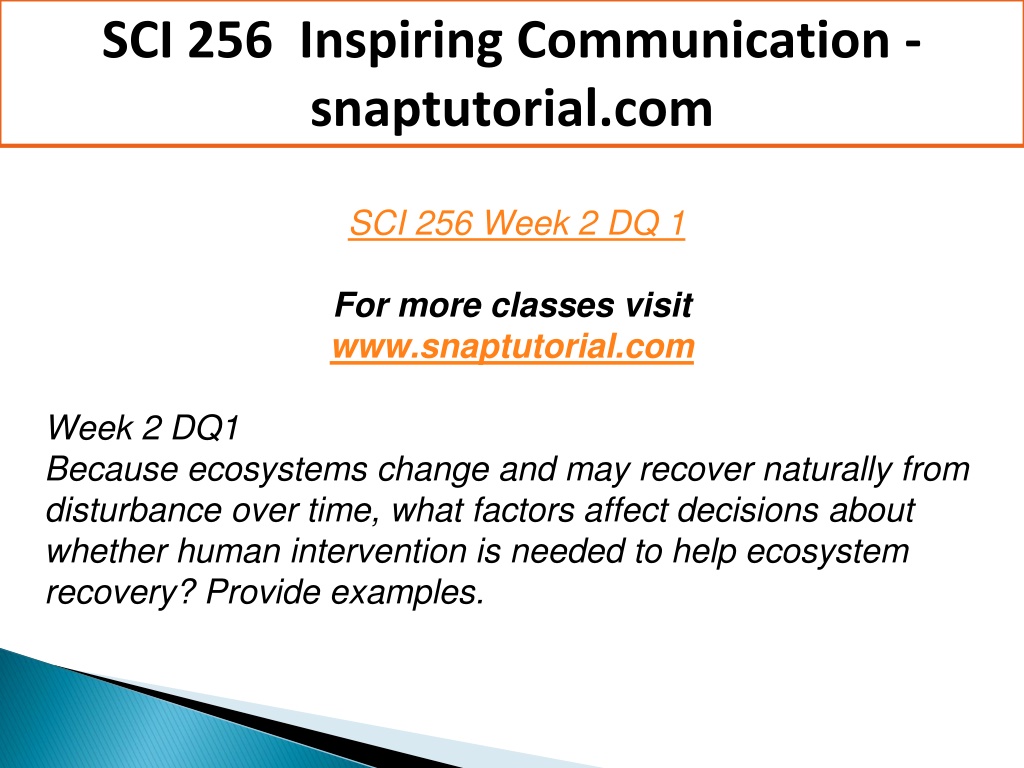 SCI 256 Inspiring Communication - snaptutorial.com

SCI 256 Week 2 DQ 1

For more classes visit
www.snaptutorial.com

Week 2 DQ1
Because ecosystems change and may recover naturally from disturbance over time, what factors affect decisions about whether human intervention is needed to help ecosystem recovery? Provide examples.